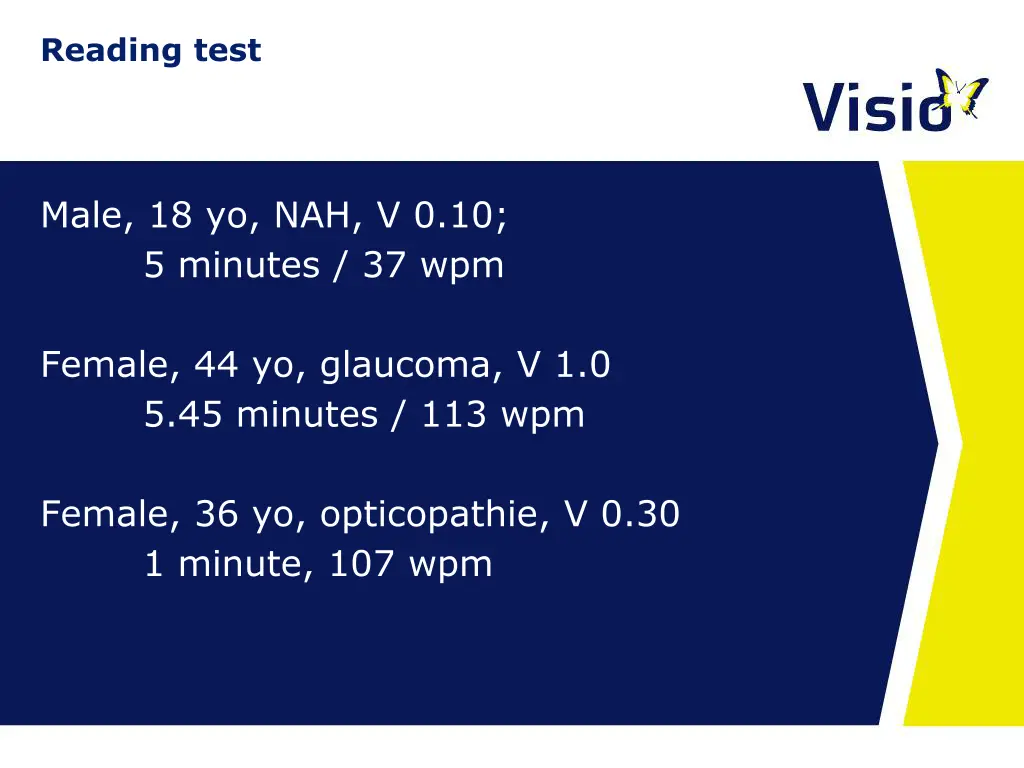 Reading test

Visio

Male, 18 yo, NAH, V 0.10;
5 minutes / 37 wpm

Female, 44 yo, glaucoma, V 1.0
5.45 minutes / 113 wpm

Female, 36 yo, opticopathie, V 0.30
1 minute, 107 wpm